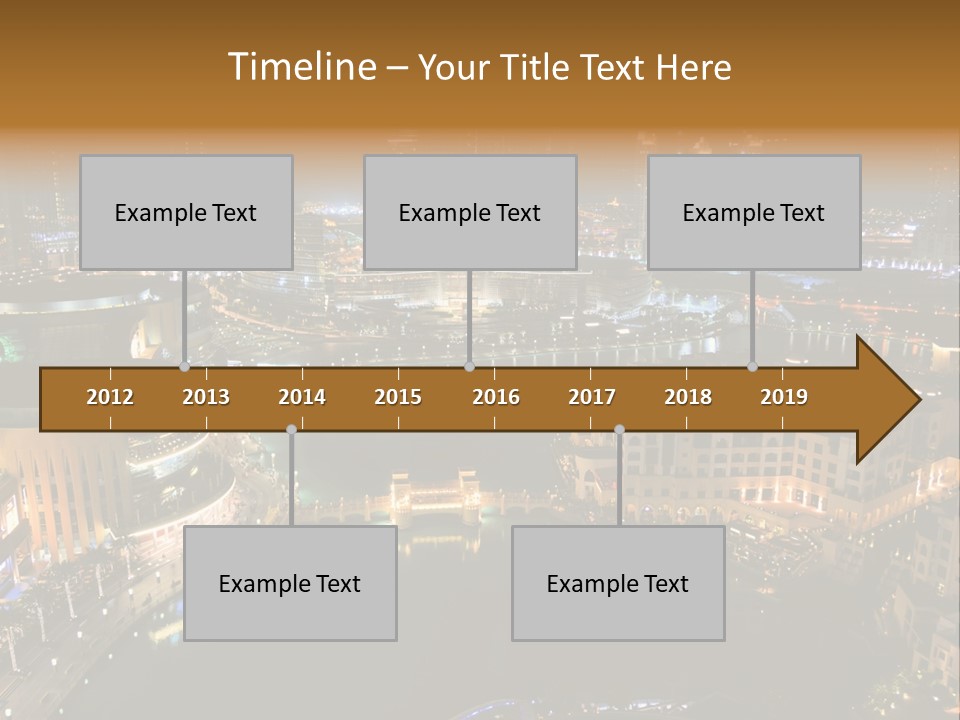 Timeline – Your Title Text Here

Example Text

Example Text

Example Text

2012 2013 2014 2015 2016 2017 2018 2019

Example Text

Example Text